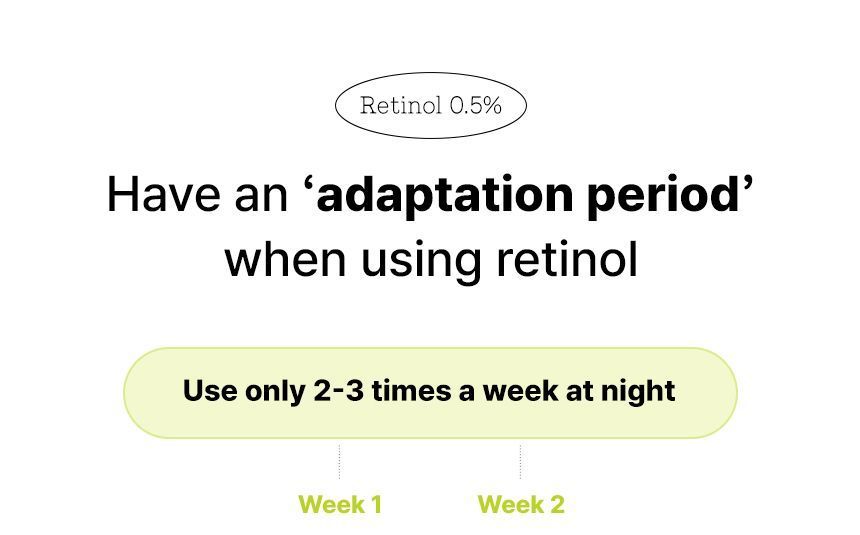 Retinol 0.5%

Have an ‘adaptation period’ when using retinol

Use only 2-3 times a week at night

Week 1

Week 2